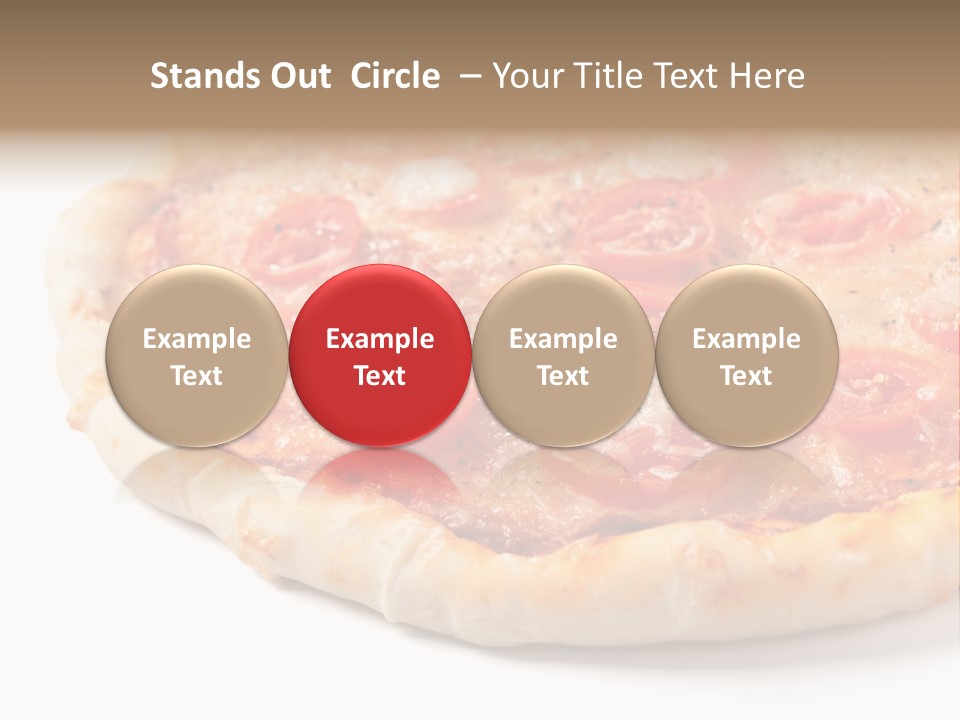 Stands Out  Circle  – Your Title Text Here

Example Text

Example Text

Example Text

Example Text